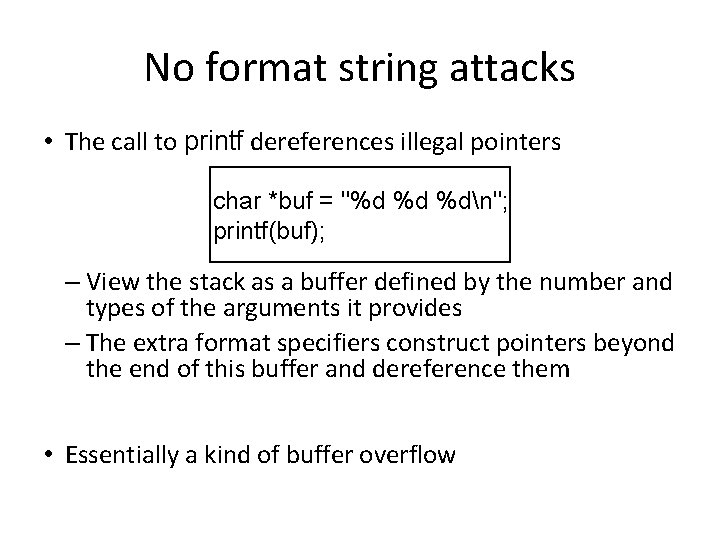 No format string attacks

• The call to printf dereferences illegal pointers

char *buf = "%d %d %d\n";
printf(buf);

– View the stack as a buffer defined by the number and types of the arguments it provides
– The extra format specifiers construct pointers beyond the end of this buffer and dereference them

• Essentially a kind of buffer overflow